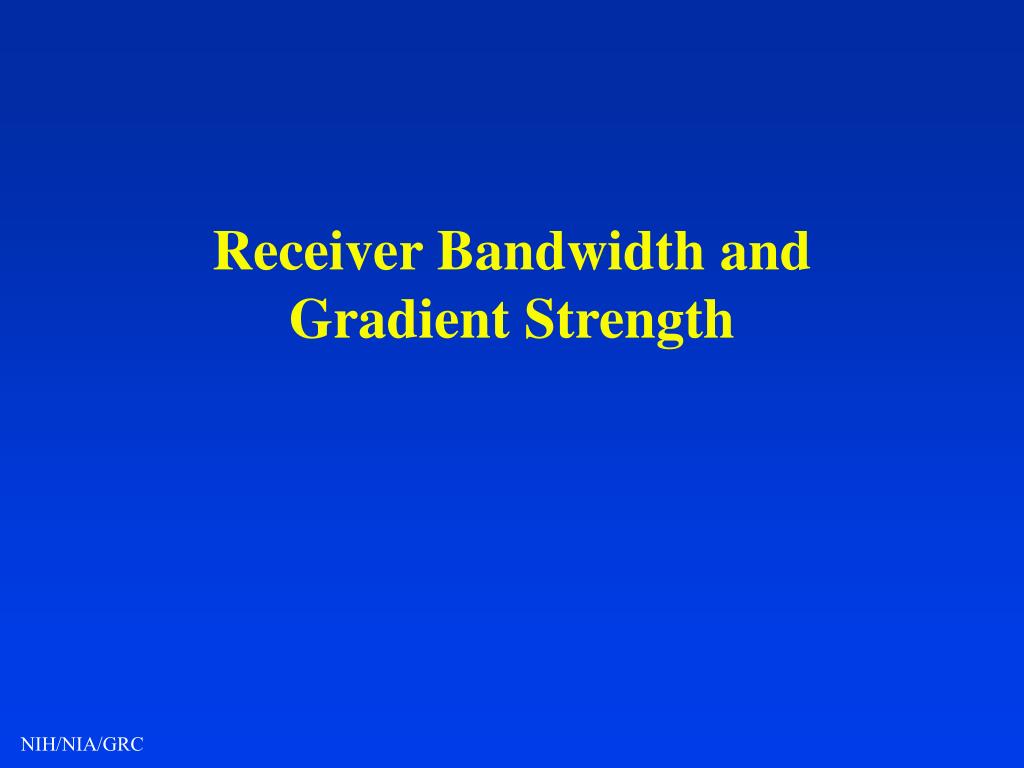 Receiver Bandwidth and Gradient Strength

NIH/NIA/GRC